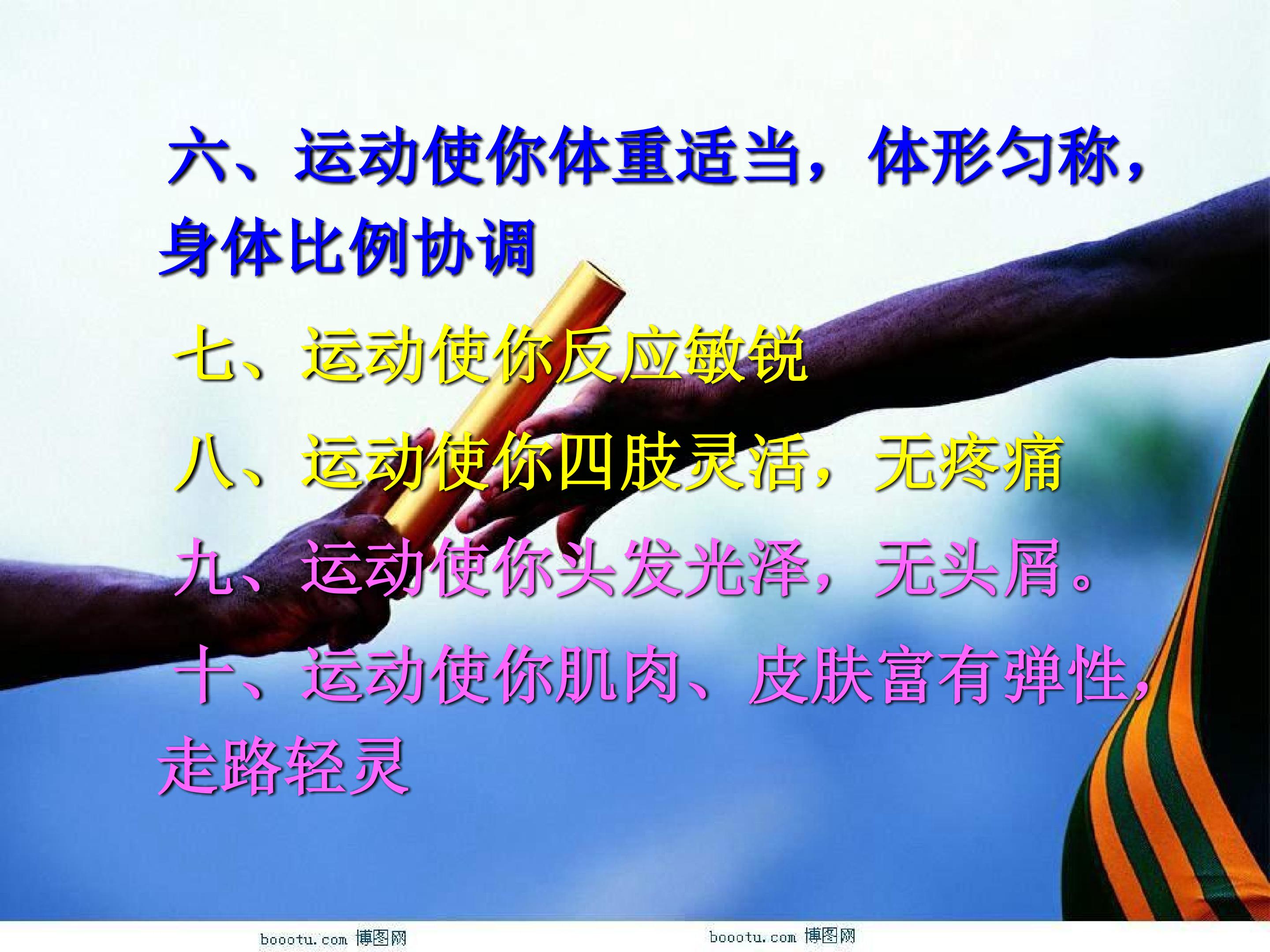 六、运动使你体重适当，体形匀称，身体比例协调

七、运动使你反应敏锐

八、运动使你四肢灵活，无疼痛

九、运动使你头发光泽，无头屑。

十、运动使你肌肉、皮肤富有弹性，走路轻灵

boootu.com 博图网 boootu.com 博图网